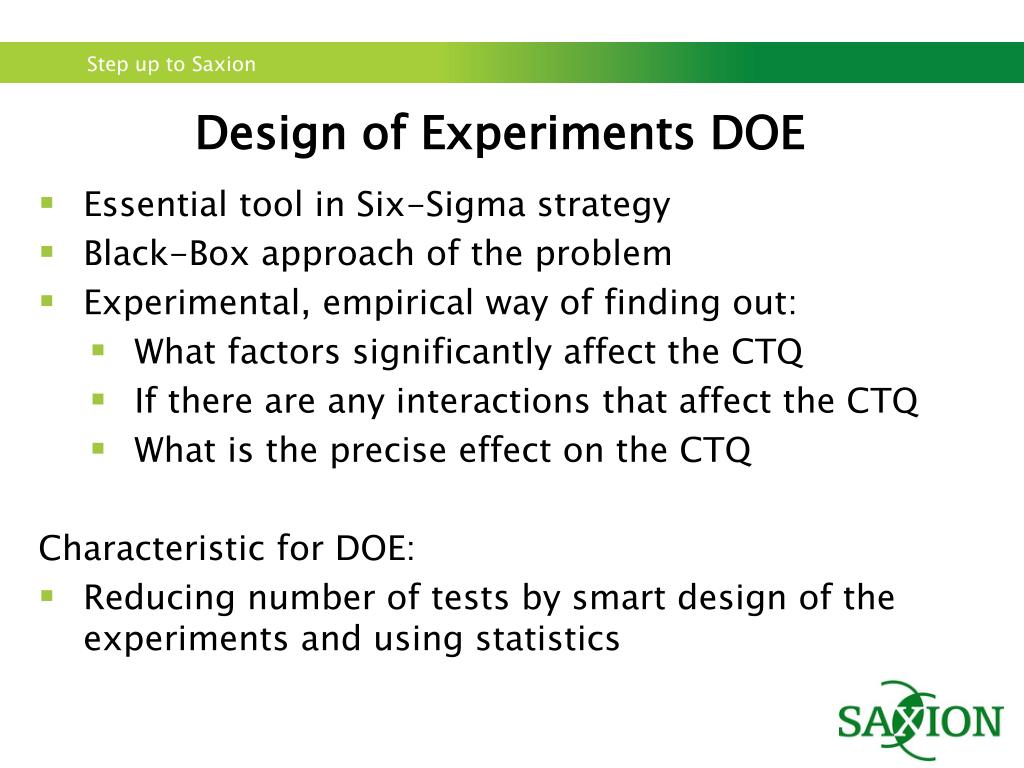 Step up to Saxion

Design of Experiments DOE

- Essential tool in Six-Sigma strategy
- Black-Box approach of the problem
- Experimental, empirical way of finding out:
  - What factors significantly affect the CTQ
  - If there are any interactions that affect the CTQ
  - What is the precise effect on the CTQ

Characteristic for DOE:

- Reducing number of tests by smart design of the experiments and using statistics

SAXION